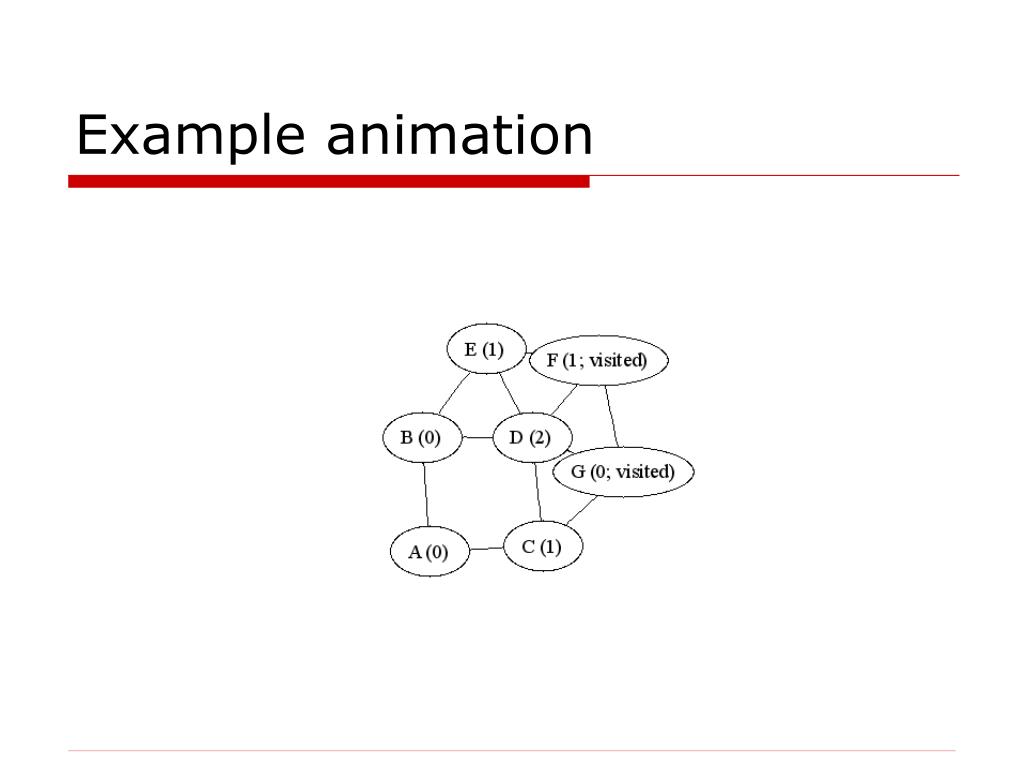 Example animation

E (1)

F (1; visited)

B (0)

D (2)

G (0; visited)

A (0)

C (1)